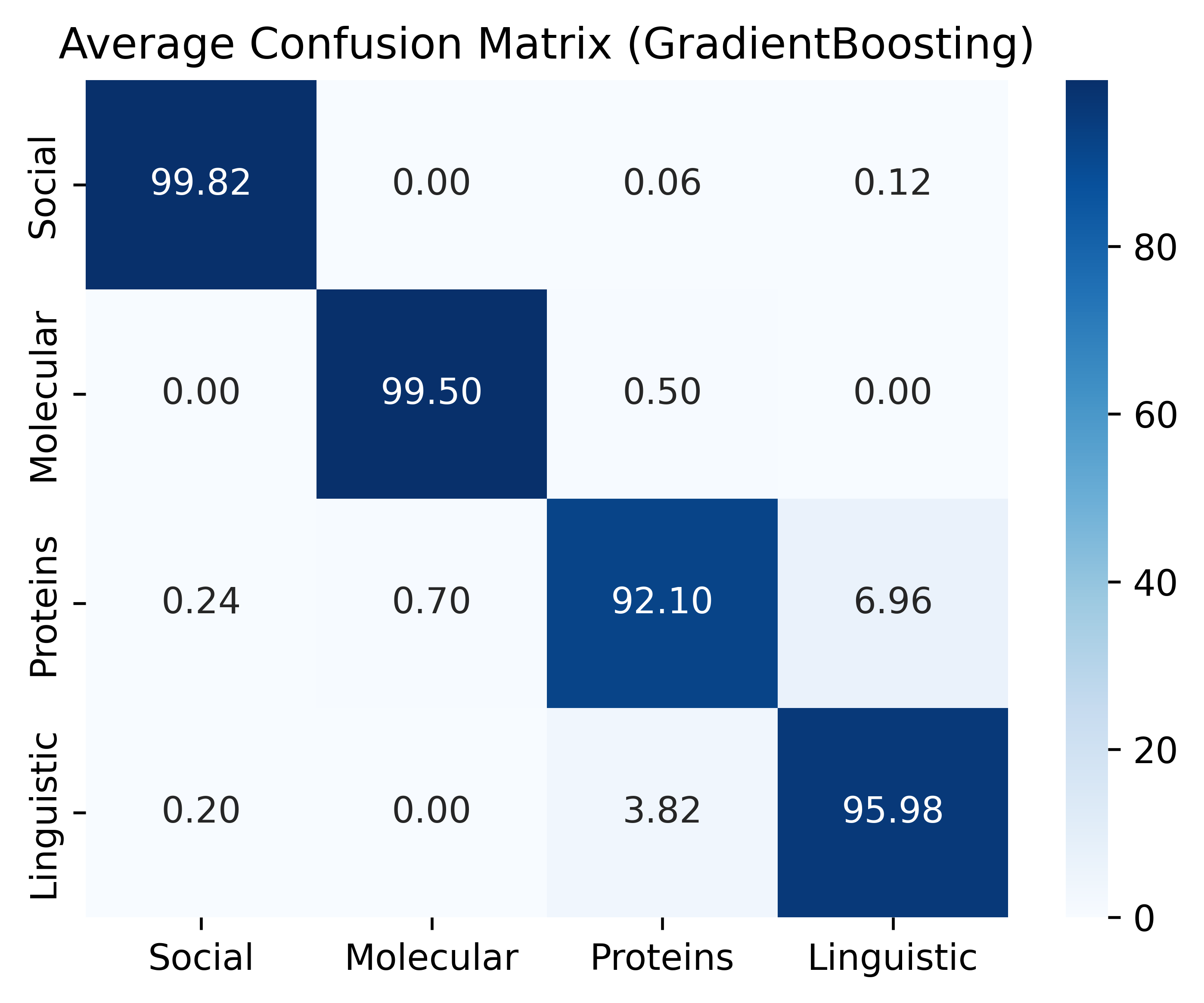 Average Confusion Matrix (GradientBoosting)

| | Social | Molecular | Proteins | Linguistic |
|---|---|---|---|---|
| Social | 99.82 | 0.00 | 0.06 | 0.12 |
| Molecular | 0.00 | 99.50 | 0.50 | 0.00 |
| Proteins | 0.24 | 0.70 | 92.10 | 6.96 |
| Linguistic | 0.20 | 0.00 | 3.82 | 95.98 |

80
60
40
20
0